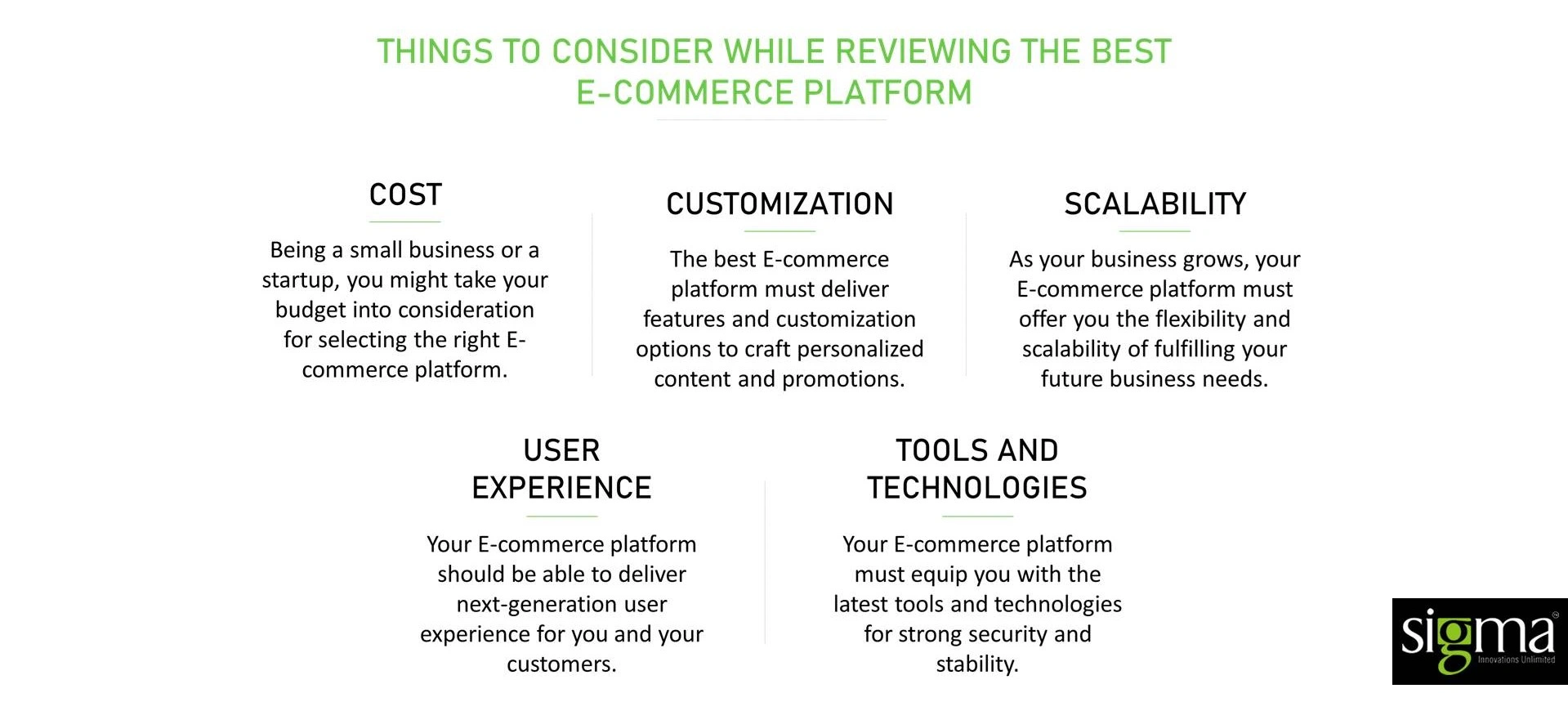 THINGS TO CONSIDER WHILE REVIEWING THE BEST E-COMMERCE PLATFORM

COST

Being a small business or a startup, you might take your budget into consideration for selecting the right E-commerce platform.

CUSTOMIZATION

The best E-commerce platform must deliver features and customization options to craft personalized content and promotions.

SCALABILITY

As your business grows, your E-commerce platform must offer you the flexibility and scalability of fulfilling your future business needs.

USER EXPERIENCE

Your E-commerce platform should be able to deliver next-generation user experience for you and your customers.

TOOLS AND TECHNOLOGIES

Your E-commerce platform must equip you with the latest tools and technologies for strong security and stability.

sigma
Innovations Unlimited